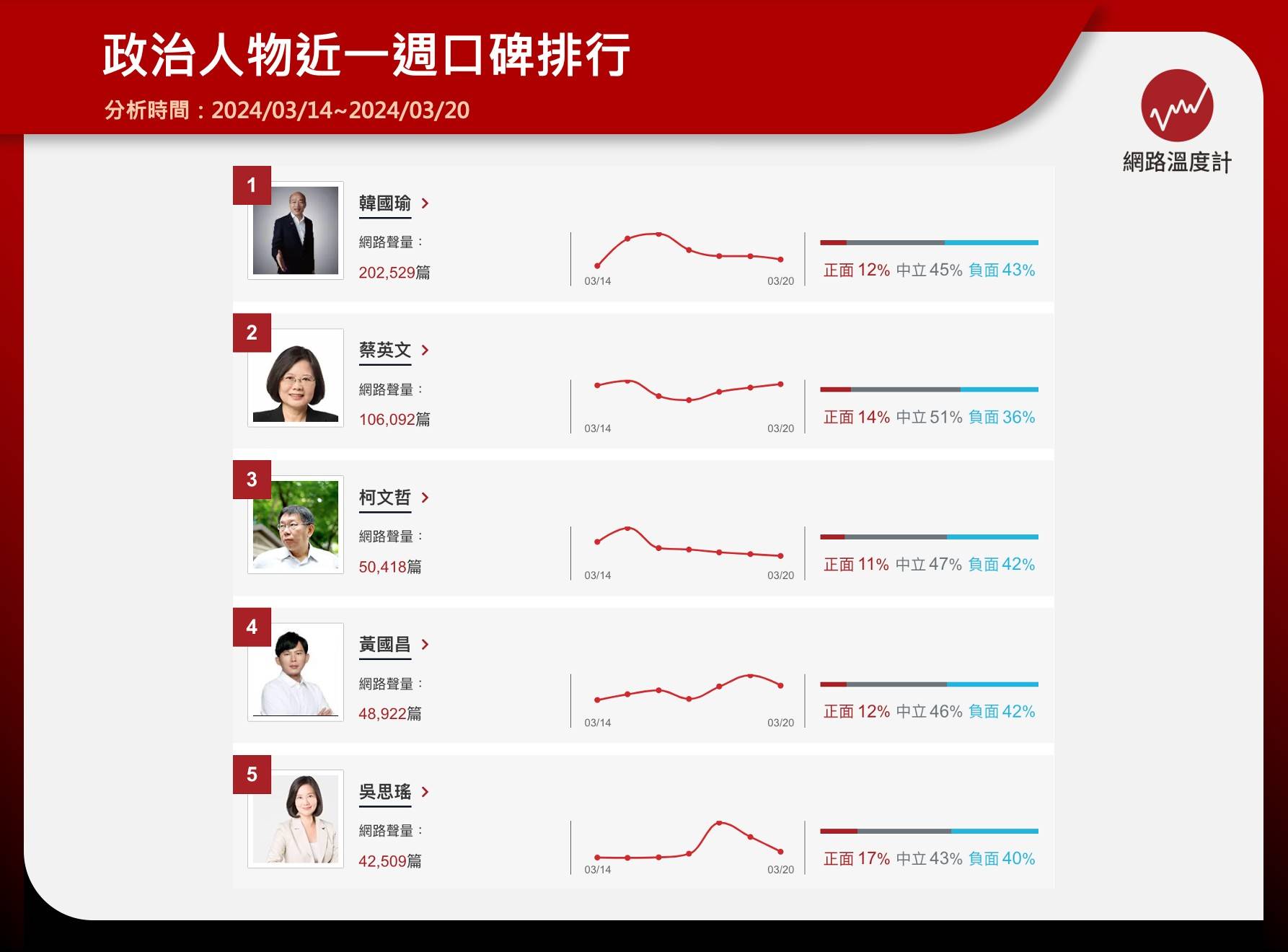 政治人物近一週口碑排行

分析時間：2024/03/14~2024/03/20

網路溫度計

1
韓國瑜 >
網路聲量：
202,529篇
03/14 03/20
正面 12% 中立 45% 負面 43%

2
蔡英文 >
網路聲量：
106,092篇
03/14 03/20
正面 14% 中立 51% 負面 36%

3
柯文哲 >
網路聲量：
50,418篇
03/14 03/20
正面 11% 中立 47% 負面 42%

4
黃國昌 >
網路聲量：
48,922篇
03/14 03/20
正面 12% 中立 46% 負面 42%

5
吳思瑤 >
網路聲量：
42,509篇
03/14 03/20
正面 17% 中立 43% 負面 40%